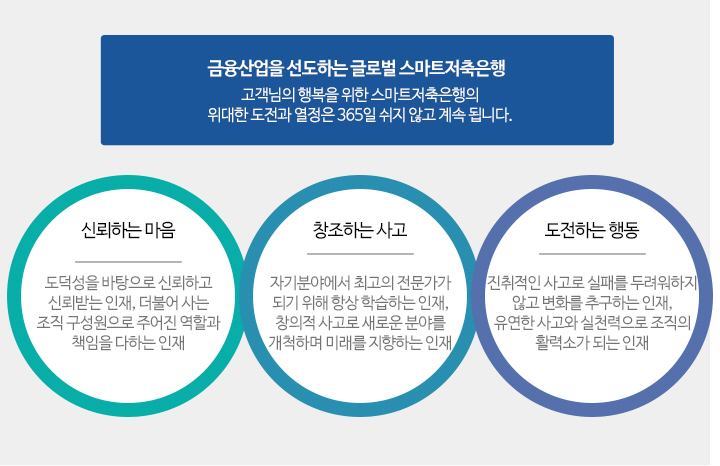 금융산업을 선도하는 글로벌 스마트저축은행
고객님의 행복을 위한 스마트저축은행의
위대한 도전과 열정은 365일 쉬지 않고 계속 됩니다.

신뢰하는 마음

도덕성을 바탕으로 신뢰하고 신뢰받는 인재, 더불어 사는 조직 구성원으로 주어진 역할과 책임을 다하는 인재

창조하는 사고

자기분야에서 최고의 전문가가 되기 위해 항상 학습하는 인재, 창의적 사고로 새로운 분야를 개척하며 미래를 지향하는 인재

도전하는 행동

진취적인 사고로 실패를 두려워하지 않고 변화를 추구하는 인재, 유연한 사고와 실천력으로 조직의 활력소가 되는 인재